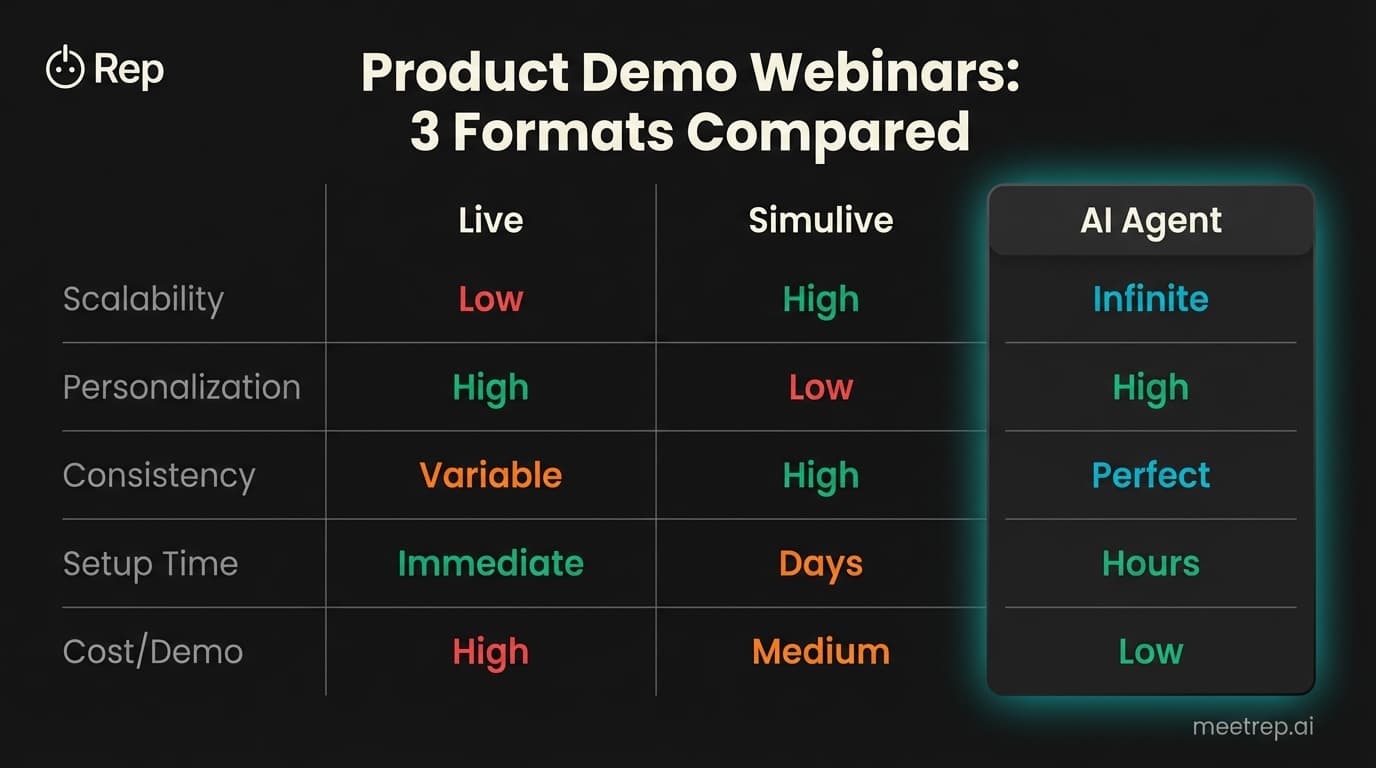 Rep

Product Demo Webinars: 3 Formats Compared

| | Live | Simulive | AI Agent |
|---|---|---|---|
| Scalability | Low | High | Infinite |
| Personalization | High | Low | High |
| Consistency | Variable | High | Perfect |
| Setup Time | Immediate | Days | Hours |
| Cost/Demo | High | Medium | Low |

meetrep.ai